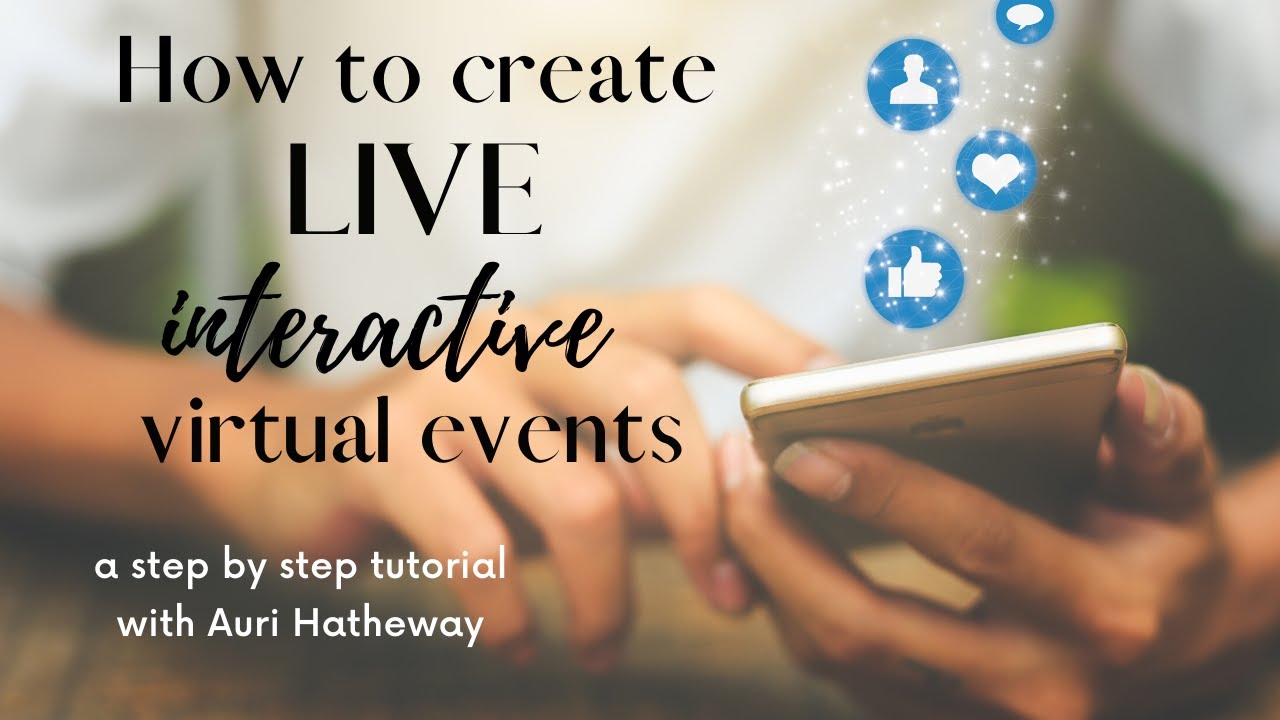 How to create
LIVE
interactive
virtual events

a step by step tutorial
with Auri Hatheway